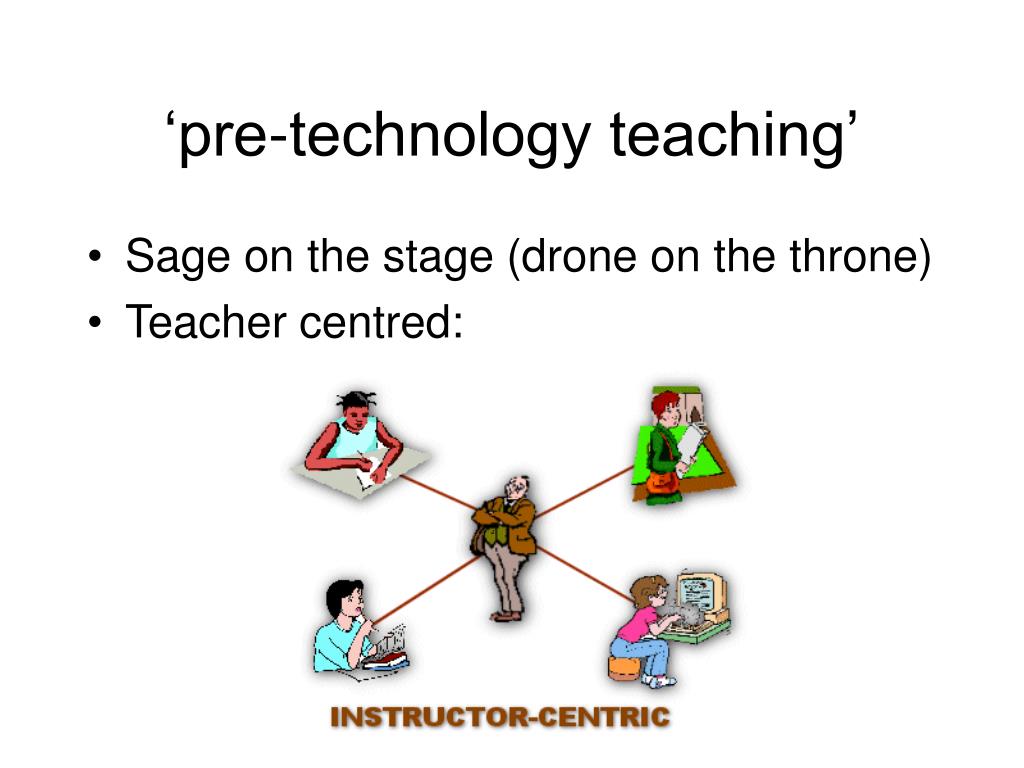 ‘pre-technology teaching’

• Sage on the stage (drone on the throne)
• Teacher centred:

INSTRUCTOR-CENTRIC